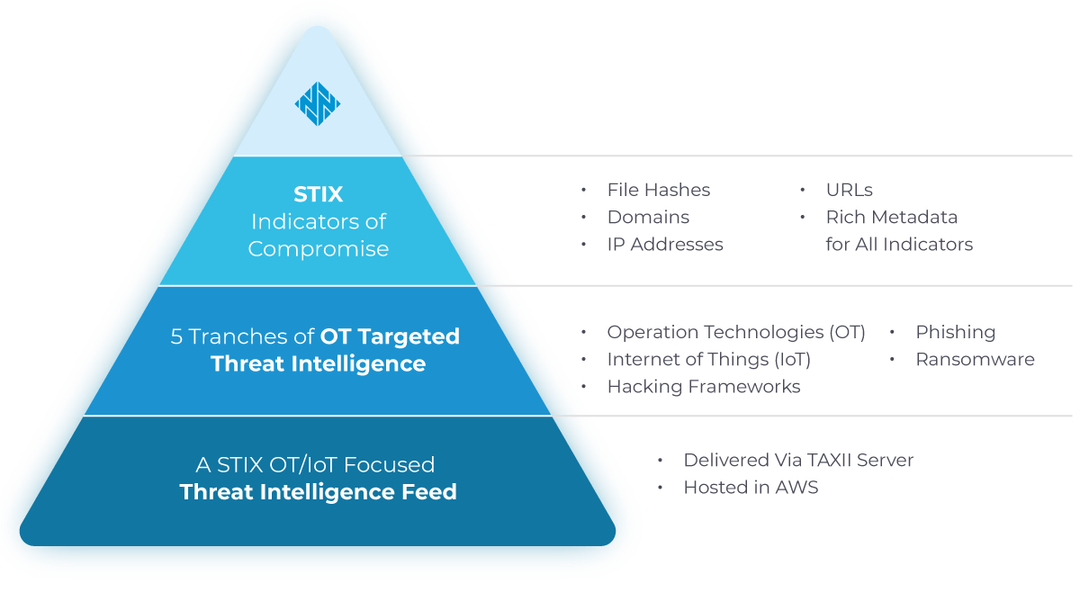 STIX
Indicators of Compromise

• File Hashes
• Domains
• IP Addresses

• URLs
• Rich Metadata for All Indicators

5 Tranches of OT Targeted Threat Intelligence

• Operation Technologies (OT)
• Internet of Things (IoT)
• Hacking Frameworks

• Phishing
• Ransomware

A STIX OT/IoT Focused Threat Intelligence Feed

• Delivered Via TAXII Server
• Hosted in AWS